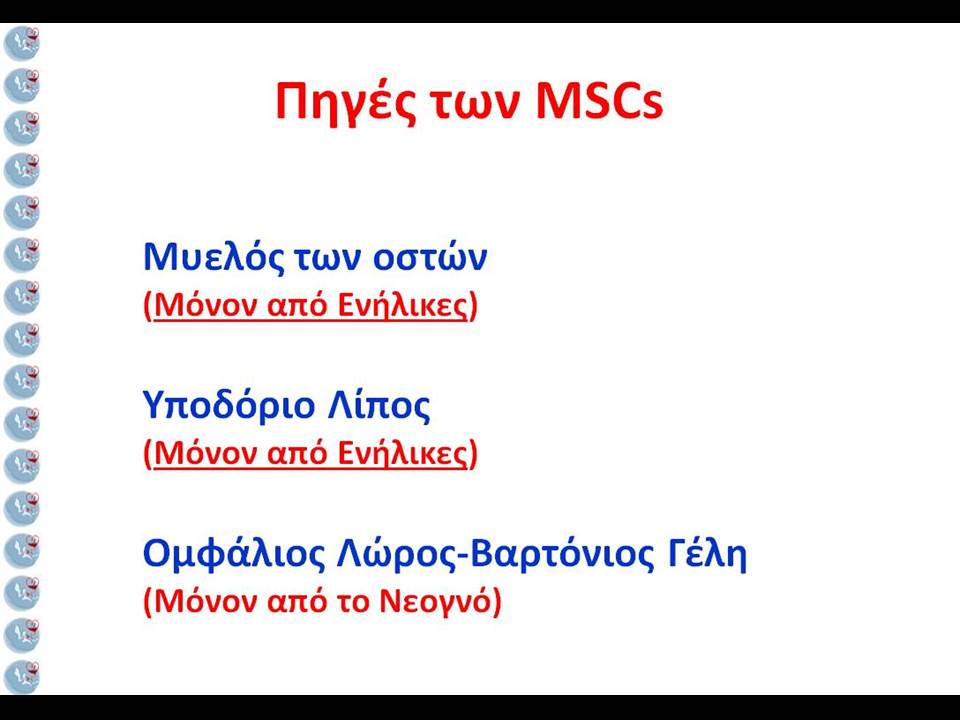 Πηγές των MSCs

Μυελός των οστών
(Μόνον από Ενήλικες)

Υποδόριο Λίπος
(Μόνον από Ενήλικες)

Ομφάλιος Λώρος-Βαρτόνιος Γέλη
(Μόνον από το Νεογνό)